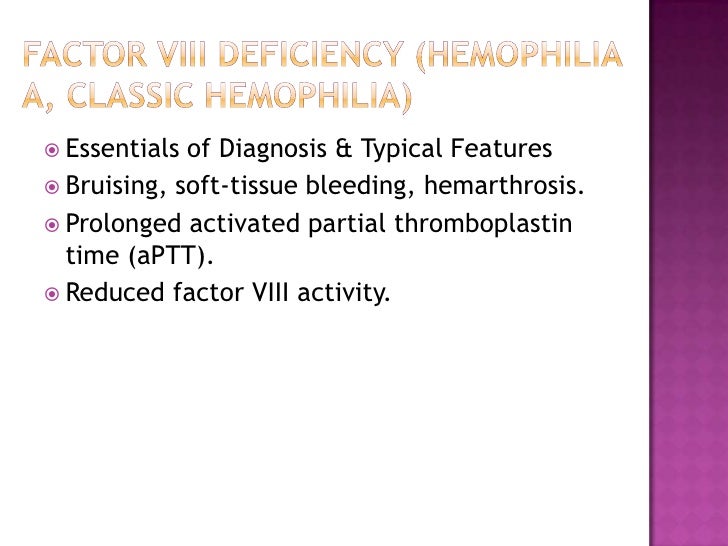 FACTOR VIII DEFICIENCY (HEMOPHILIA A, CLASSIC HEMOPHILIA)

Essentials of Diagnosis & Typical Features

Bruising, soft-tissue bleeding, hemarthrosis.

Prolonged activated partial thromboplastin time (aPTT).

Reduced factor VIII activity.